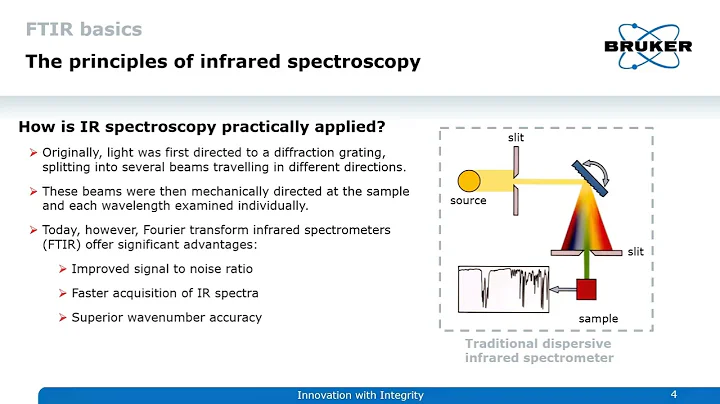 FTIR basics

The principles of infrared spectroscopy

BRUKER

How is IR spectroscopy practically applied?

➢ Originally, light was first directed to a diffraction grating, splitting into several beams travelling in different directions.

➢ These beams were then mechanically directed at the sample and each wavelength examined individually.

➢ Today, however, Fourier transform infrared spectrometers (FTIR) offer significant advantages:

➢ Improved signal to noise ratio

➢ Faster acquisition of IR spectra

➢ Superior wavenumber accuracy

slit

source

slit

sample

Traditional dispersive infrared spectrometer

Innovation with Integrity

4